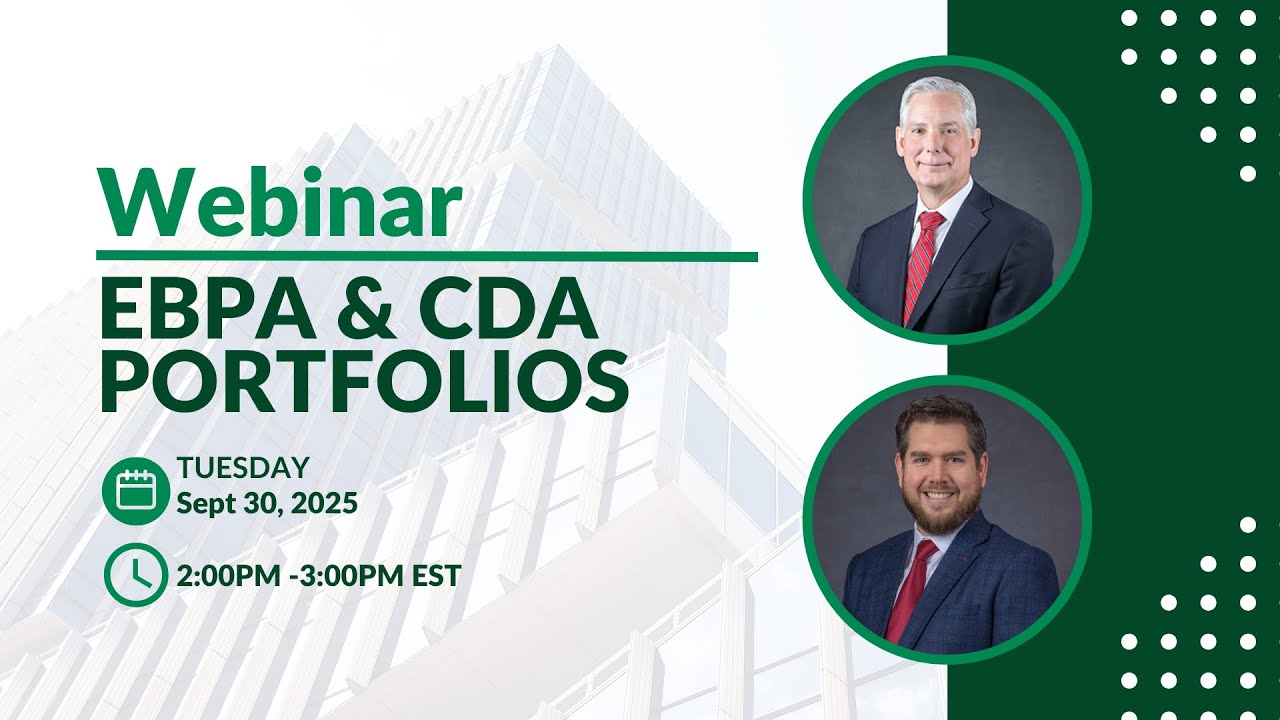 Webinar

EBPA & CDA PORTFOLIOS

TUESDAY
Sept 30, 2025

2:00PM -3:00PM EST